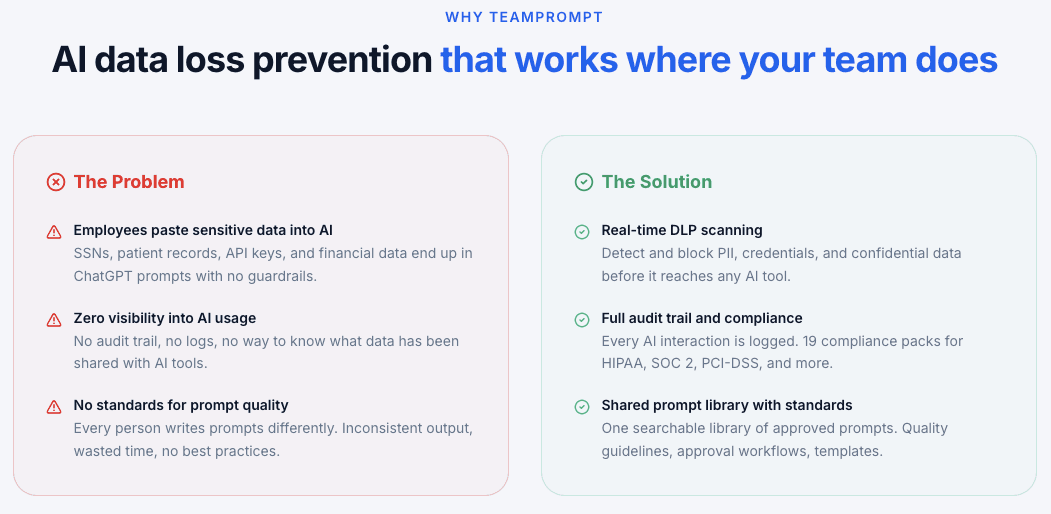 WHY TEAMPROMPT

AI data loss prevention that works where your team does

The Problem

Employees paste sensitive data into AI
SSNs, patient records, API keys, and financial data end up in ChatGPT prompts with no guardrails.

Zero visibility into AI usage
No audit trail, no logs, no way to know what data has been shared with AI tools.

No standards for prompt quality
Every person writes prompts differently. Inconsistent output, wasted time, no best practices.

The Solution

Real-time DLP scanning
Detect and block PII, credentials, and confidential data before it reaches any AI tool.

Full audit trail and compliance
Every AI interaction is logged. 19 compliance packs for HIPAA, SOC 2, PCI-DSS, and more.

Shared prompt library with standards
One searchable library of approved prompts. Quality guidelines, approval workflows, templates.